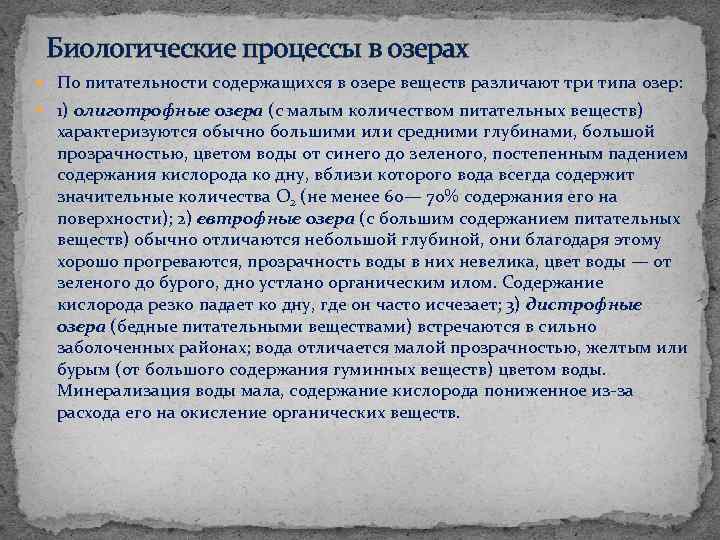 Биологические процессы в озерах

По питательности содержащихся в озере веществ различают три типа озер:

1) олиготрофные озера (с малым количеством питательных веществ) характеризуются обычно большими или средними глубинами, большой прозрачностью, цветом воды от синего до зеленого, постепенным падением содержания кислорода ко дну, вблизи которого вода всегда содержит значительные количества $O_2$ (не менее 60— 70% содержания его на поверхности); 2) евтрофные озера (с большим содержанием питательных веществ) обычно отличаются небольшой глубиной, они благодаря этому хорошо прогреваются, прозрачность воды в них невелика, цвет воды — от зеленого до бурого, дно устлано органическим илом. Содержание кислорода резко падает ко дну, где он часто исчезает; 3) дистрофные озера (бедные питательными веществами) встречаются в сильно заболоченных районах; вода отличается малой прозрачностью, желтым или бурым (от большого содержания гуминных веществ) цветом воды. Минерализация воды мала, содержание кислорода пониженное из-за расхода его на окисление органических веществ.